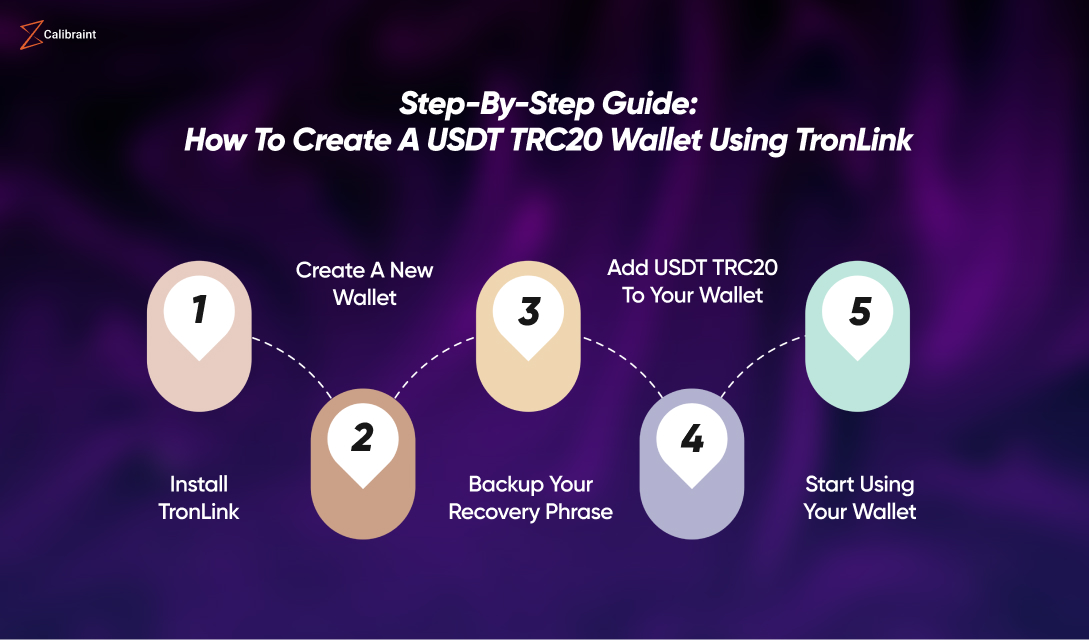 Calibraint

Step-By-Step Guide:
How To Create A USDT TRC20 Wallet Using TronLink

1

Install TronLink

2

Create A New Wallet

3

Backup Your Recovery Phrase

4

Add USDT TRC20 To Your Wallet

5

Start Using Your Wallet